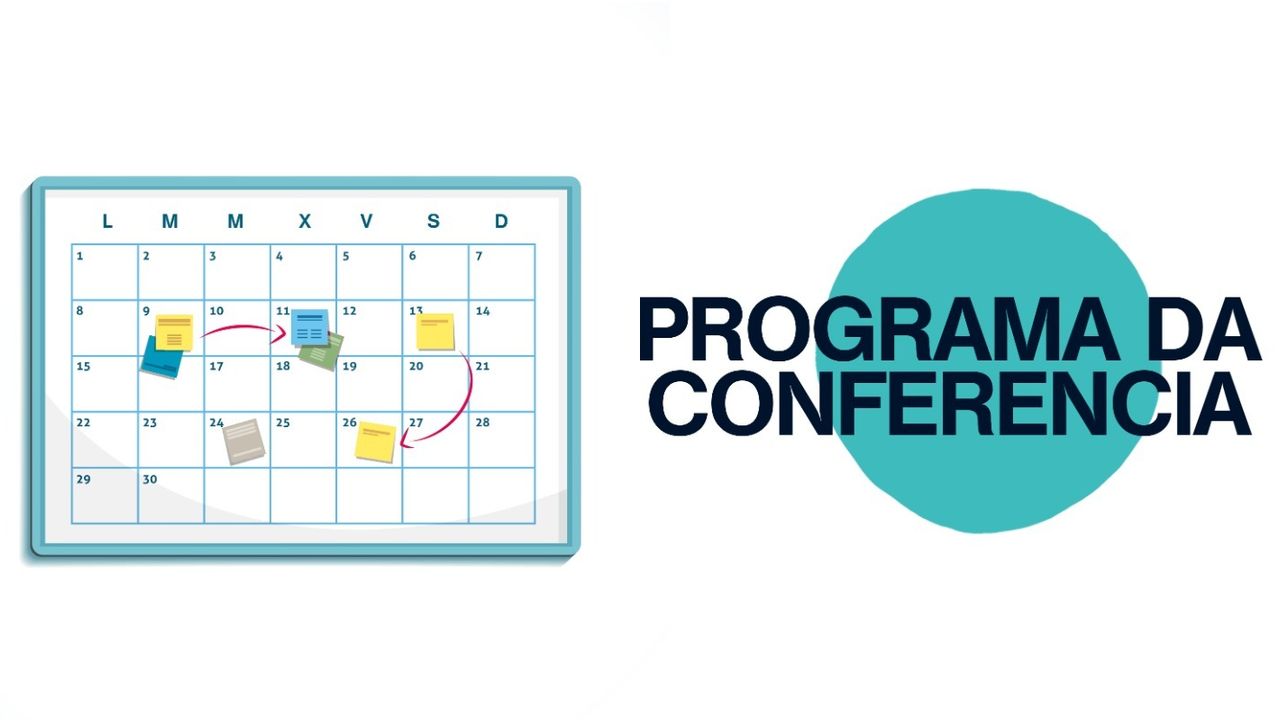 | L | M | M | X | V | S | D |
|---|---|---|---|---|---|---|
| 1 | 2 | 3 | 4 | 5 | 6 | 7 |
| 8 | 9 | 10 | 11 | 12 | 13 | 14 |
| 15 | | 17 | 18 | 19 | 20 | 21 |
| 22 | 23 | 24 | 25 | 26 | 27 | 28 |
| 29 | 30 | | | | | |

PROGRAMA DA CONFERENCIA